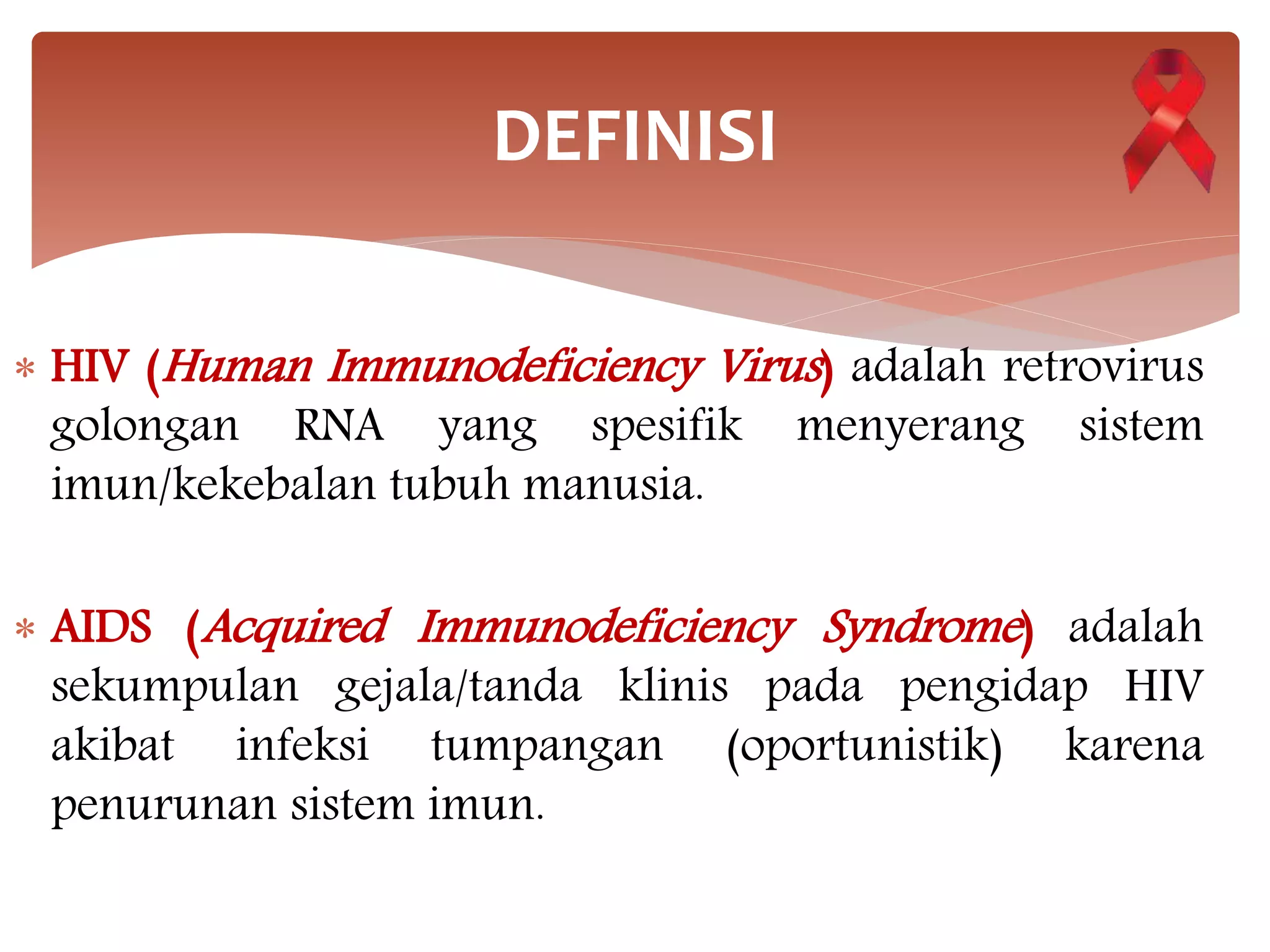 DEFINISI

* HIV (Human Immunodeficiency Virus) adalah retrovirus golongan RNA yang spesifik menyerang sistem imun/kekebalan tubuh manusia.

* AIDS (Acquired Immunodeficiency Syndrome) adalah sekumpulan gejala/tanda klinis pada pengidap HIV akibat infeksi tumpangan (oportunistik) karena penurunan sistem imun.